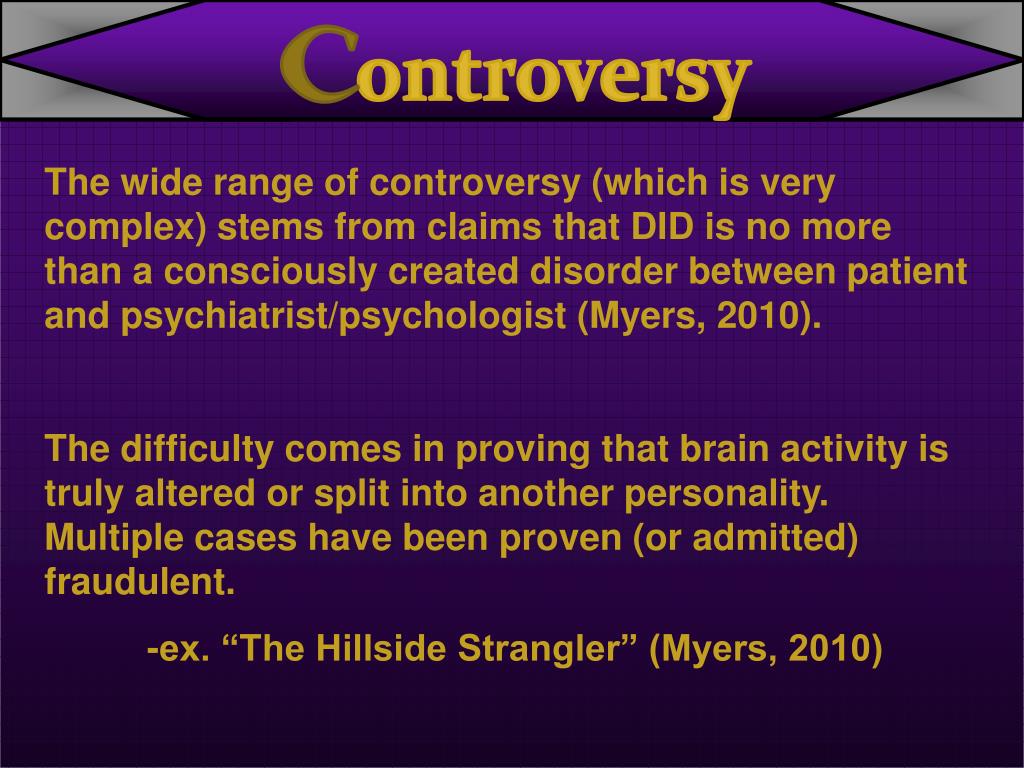 Controversy

The wide range of controversy (which is very complex) stems from claims that DID is no more than a consciously created disorder between patient and psychiatrist/psychologist (Myers, 2010).

The difficulty comes in proving that brain activity is truly altered or split into another personality. Multiple cases have been proven (or admitted) fraudulent.

-ex. “The Hillside Strangler” (Myers, 2010)